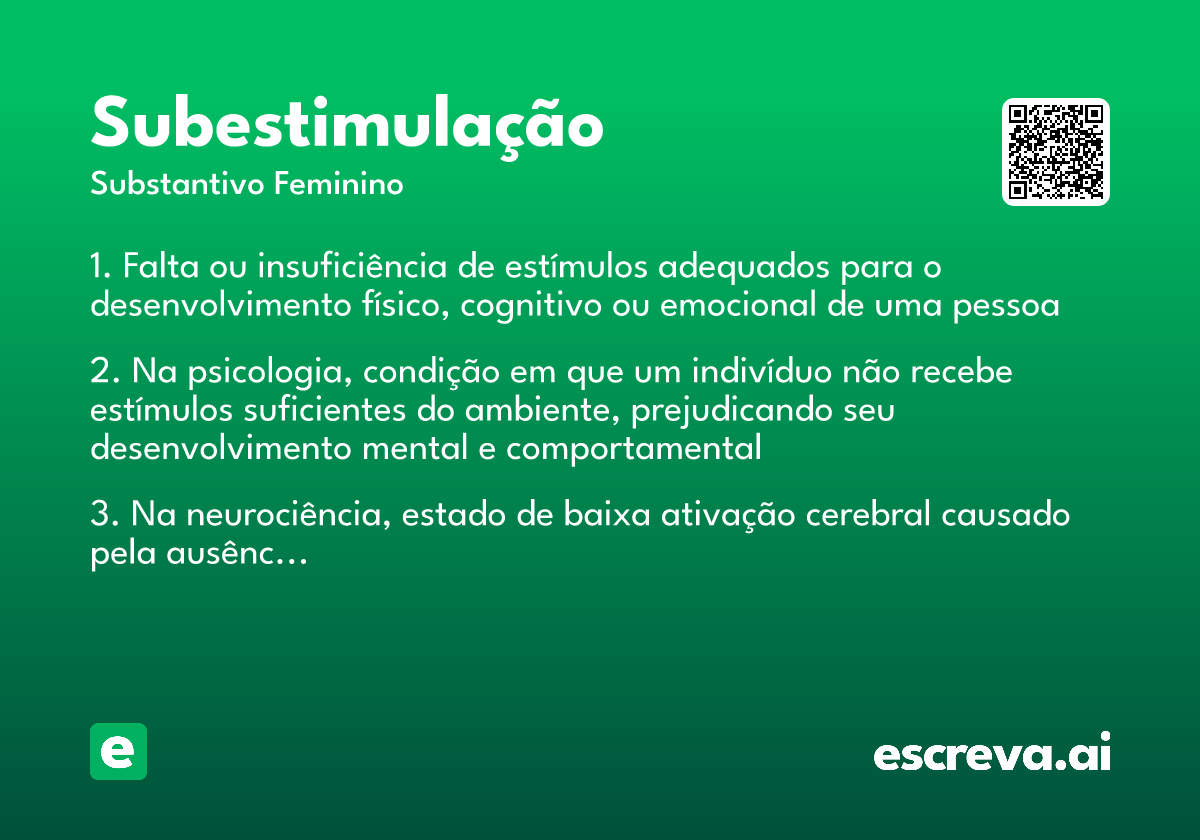 Subestimulação
Substantivo Feminino

1. Falta ou insuficiência de estímulos adequados para o desenvolvimento físico, cognitivo ou emocional de uma pessoa

2. Na psicologia, condição em que um indivíduo não recebe estímulos suficientes do ambiente, prejudicando seu desenvolvimento mental e comportamental

3. Na neurociência, estado de baixa ativação cerebral causado pela ausênc...

e

escreva.ai